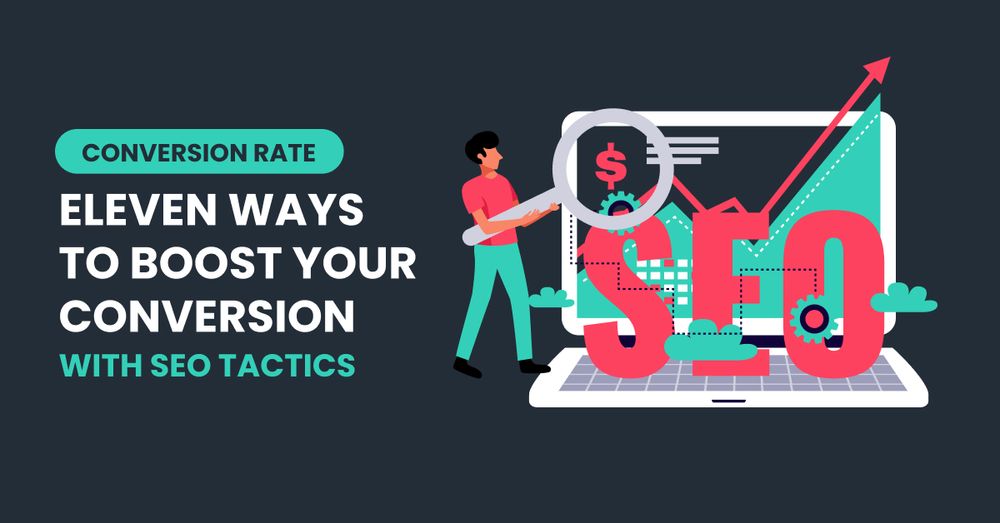 CONVERSION RATE

ELEVEN WAYS TO BOOST YOUR CONVERSION

WITH SEO TACTICS

$

SEO